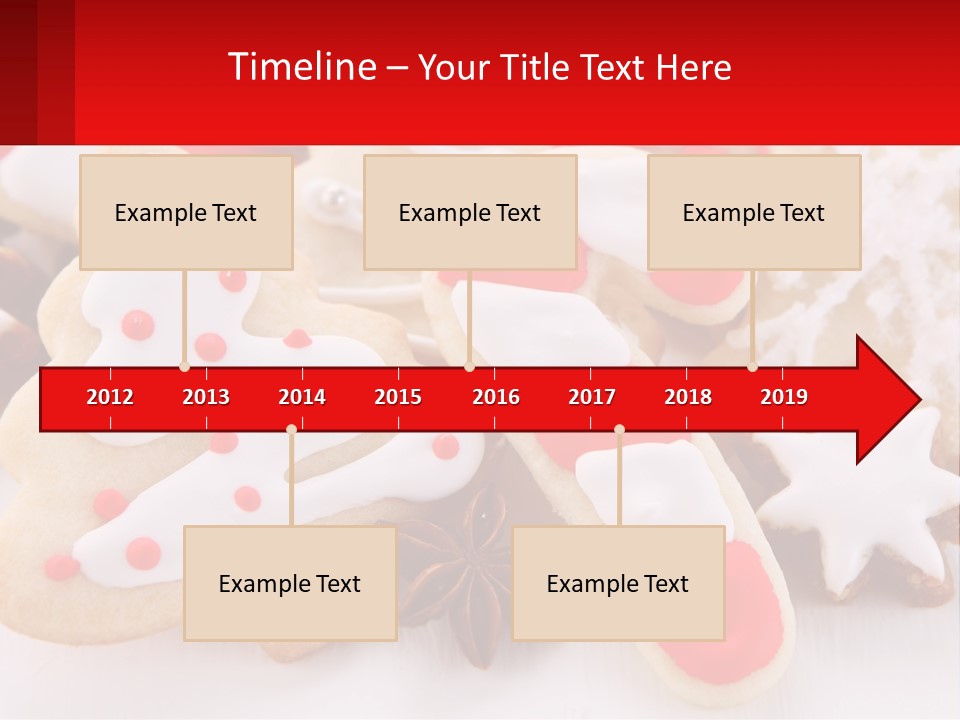 Timeline – Your Title Text Here

Example Text

Example Text

Example Text

2012 2013 2014 2015 2016 2017 2018 2019

Example Text

Example Text